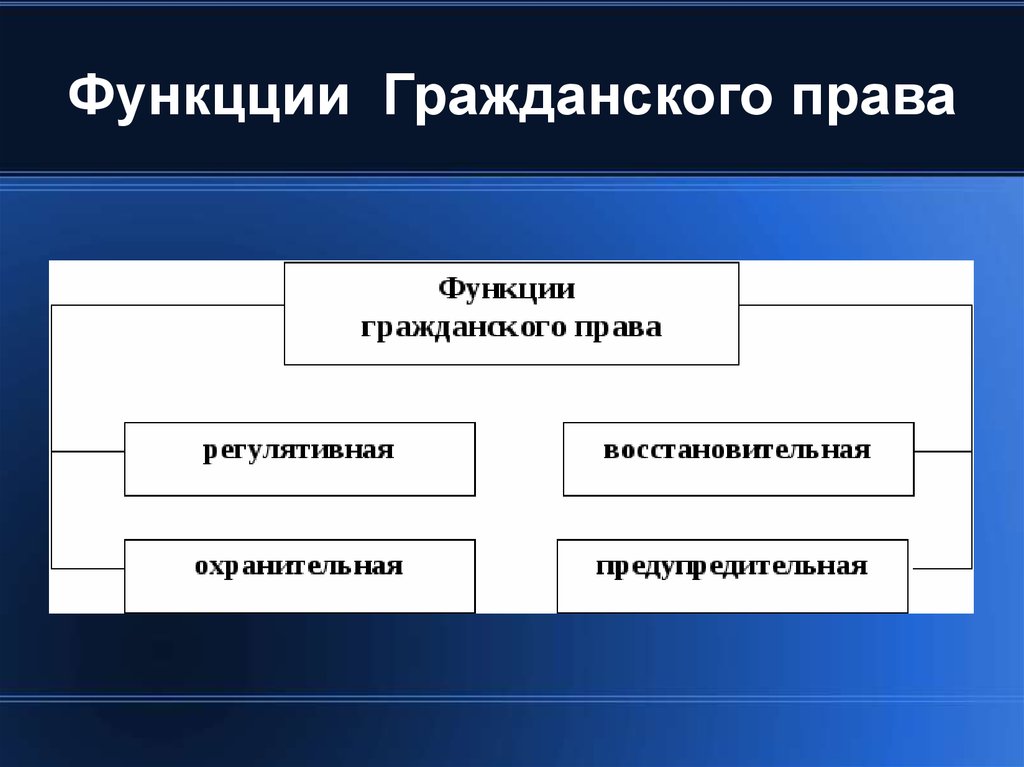 Функцции Гражданского права

Функции гражданского права

регулятивная

восстановительная

охранительная

предупредительная